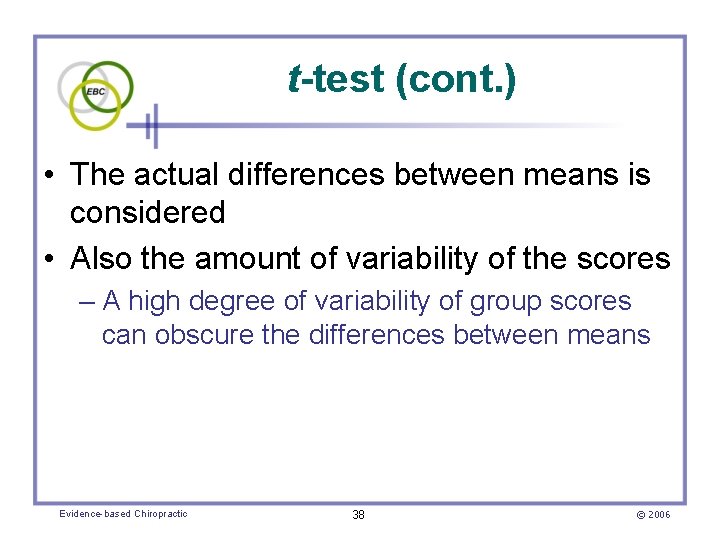 EBC

t-test (cont.)

• The actual differences between means is considered

• Also the amount of variability of the scores

– A high degree of variability of group scores can obscure the differences between means

Evidence-based Chiropractic

38

© 2006